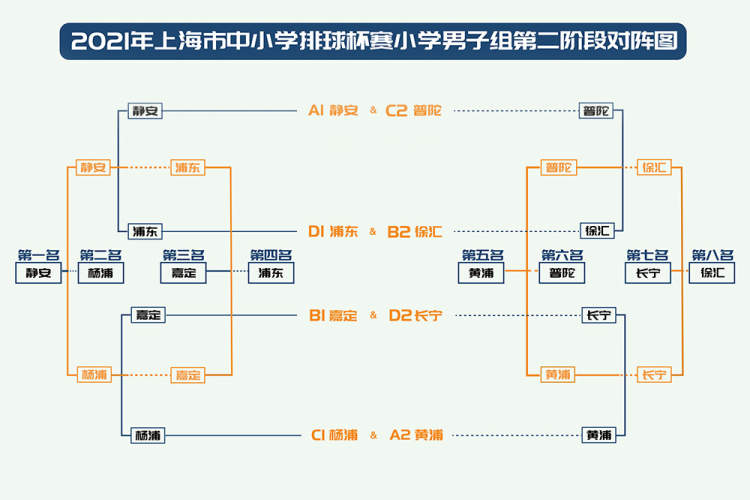 2021年上海市中小学排球杯赛小学男子组第二阶段对阵图

静安
A1 静安 & C2 普陀
普陀

静安
浦东
普陀
徐汇

浦东
D1 浦东 & B2 徐汇
徐汇

第一名
静安
第二名
杨浦
第三名
嘉定
第四名
浦东
第五名
黄浦
第六名
普陀
第七名
长宁
第八名
徐汇

嘉定
B1 嘉定 & D2 长宁
长宁

杨浦
嘉定
黄浦
长宁

杨浦
C1 杨浦 & A2 黄浦
黄浦